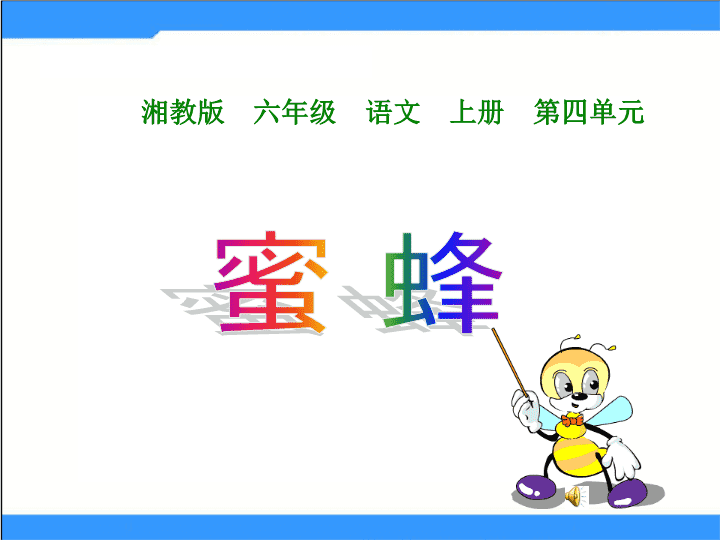 湘教版　六年级　语文　上册　第四单元

蜜 蜂